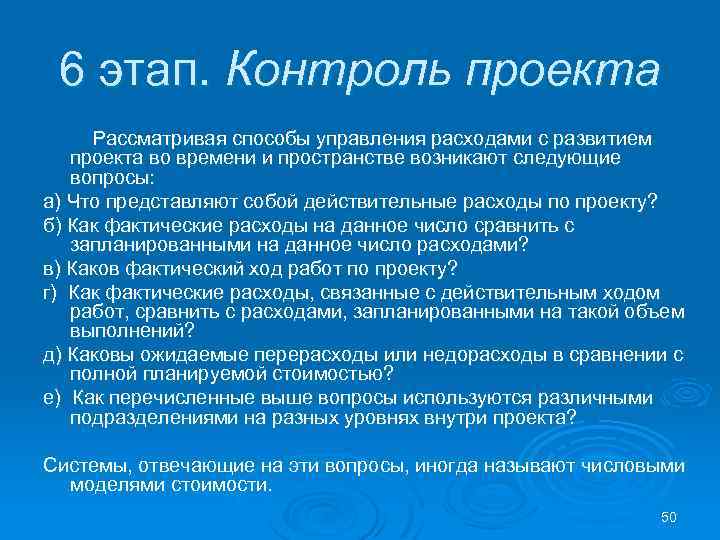 6 этап. Контроль проекта

Рассматривая способы управления расходами с развитием проекта во времени и пространстве возникают следующие вопросы:

а) Что представляют собой действительные расходы по проекту?

б) Как фактические расходы на данное число сравнить с запланированными на данное число расходами?

в) Каков фактический ход работ по проекту?

г) Как фактические расходы, связанные с действительным ходом работ, сравнить с расходами, запланированными на такой объем выполнений?

д) Каковы ожидаемые перерасходы или недорасходы в сравнении с полной планируемой стоимостью?

е) Как перечисленные выше вопросы используются различными подразделениями на разных уровнях внутри проекта?

Системы, отвечающие на эти вопросы, иногда называют числовыми моделями стоимости.

50